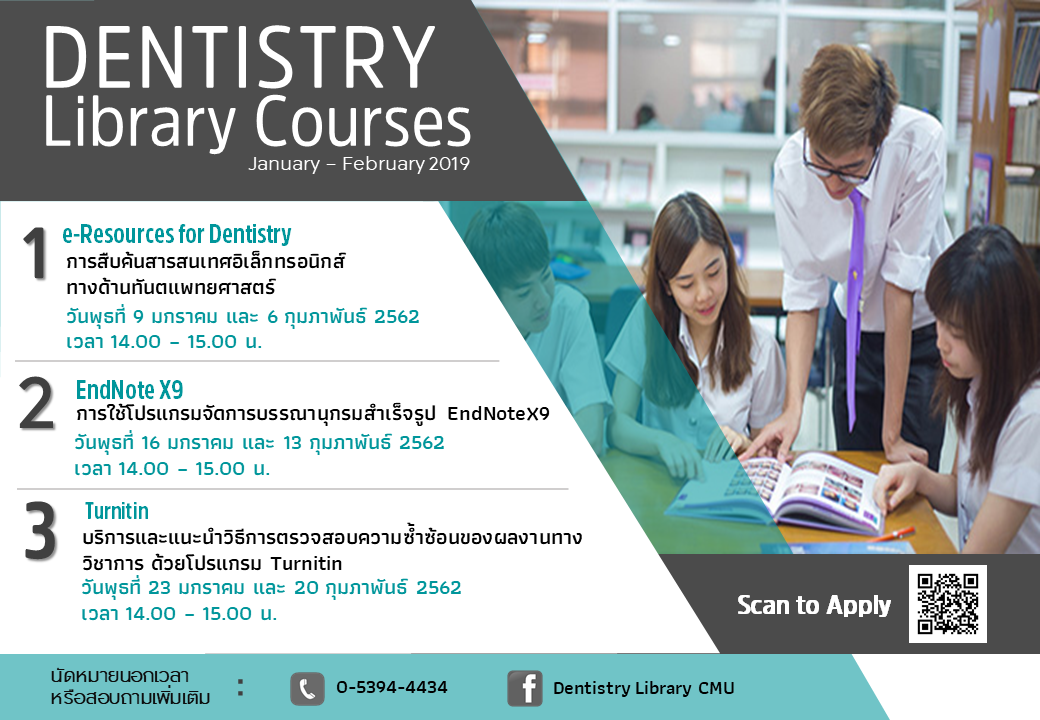 DENTISTRY
Library Courses
January – February 2019

1
e-Resources for Dentistry
การสืบค้นสารสนเทศอิเล็กทรอนิกส์ ทางด้านทันตแพทยศาสตร์
วันพุธที่ 9 มกราคม และ 6 กุมภาพันธ์ 2562
เวลา 14.00 – 15.00 น.

2
EndNote X9
การใช้โปรแกรมจัดการบรรณานุกรมสำเร็จรูป EndNoteX9
วันพุธที่ 16 มกราคม และ 13 กุมภาพันธ์ 2562
เวลา 14.00 – 15.00 น.

3
Turnitin
บริการและแนะนำวิธีการตรวจสอบความซ้ำซ้อนของผลงานทางวิชาการ ด้วยโปรแกรม Turnitin
วันพุธที่ 23 มกราคม และ 20 กุมภาพันธ์ 2562
เวลา 14.00 – 15.00 น.

Scan to Apply

นัดหมายนอกเวลา หรือสอบถามเพิ่มเติม :
0-5394-4434
Dentistry Library CMU